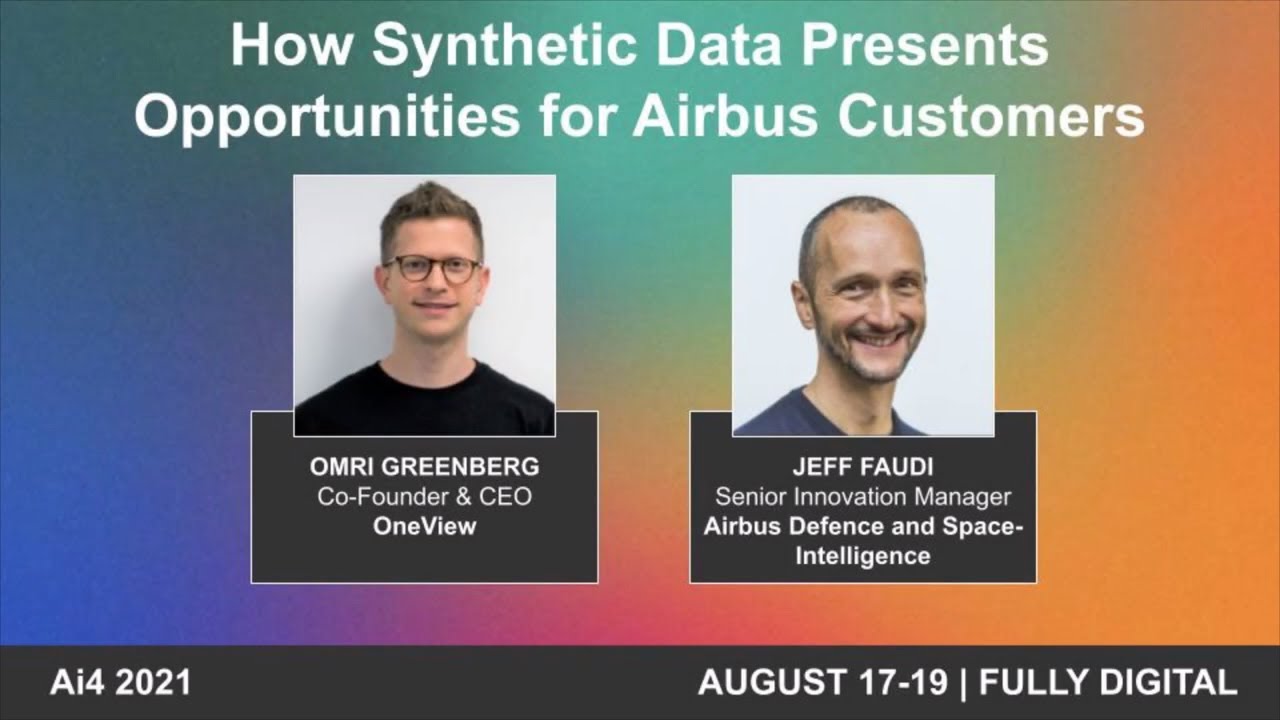 How Synthetic Data Presents Opportunities for Airbus Customers

OMRI GREENBERG
Co-Founder & CEO
OneView

JEFF FAUDI
Senior Innovation Manager
Airbus Defence and Space-Intelligence

Ai4 2021

AUGUST 17-19 | FULLY DIGITAL